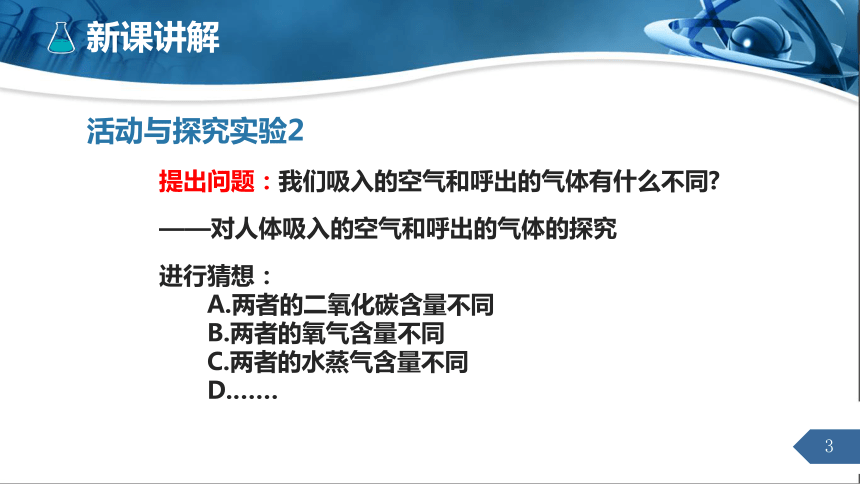 新课讲解

活动与探究实验2

提出问题：我们吸入的空气和呼出的气体有什么不同?

——对人体吸入的空气和呼出的气体的探究

进行猜想：
A.两者的二氧化碳含量不同
B.两者的氧气含量不同
C.两者的水蒸气含量不同
D.……

3